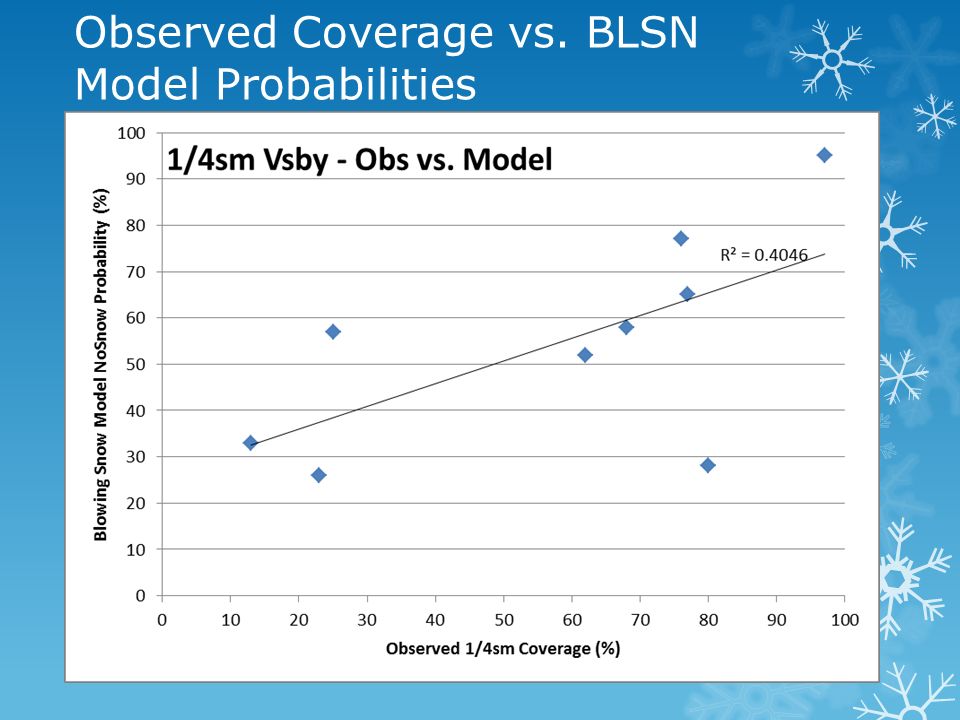 Observed Coverage vs. BLSN Model Probabilities

1/4sm Vsby - Obs vs. Model

Blowing Snow Model NoSnow Probability (%)

100
90
80
70
60
50
40
30
20
10
0

$R^2 = 0.4046$

0 10 20 30 40 50 60 70 80 90 100

Observed 1/4sm Coverage (%)